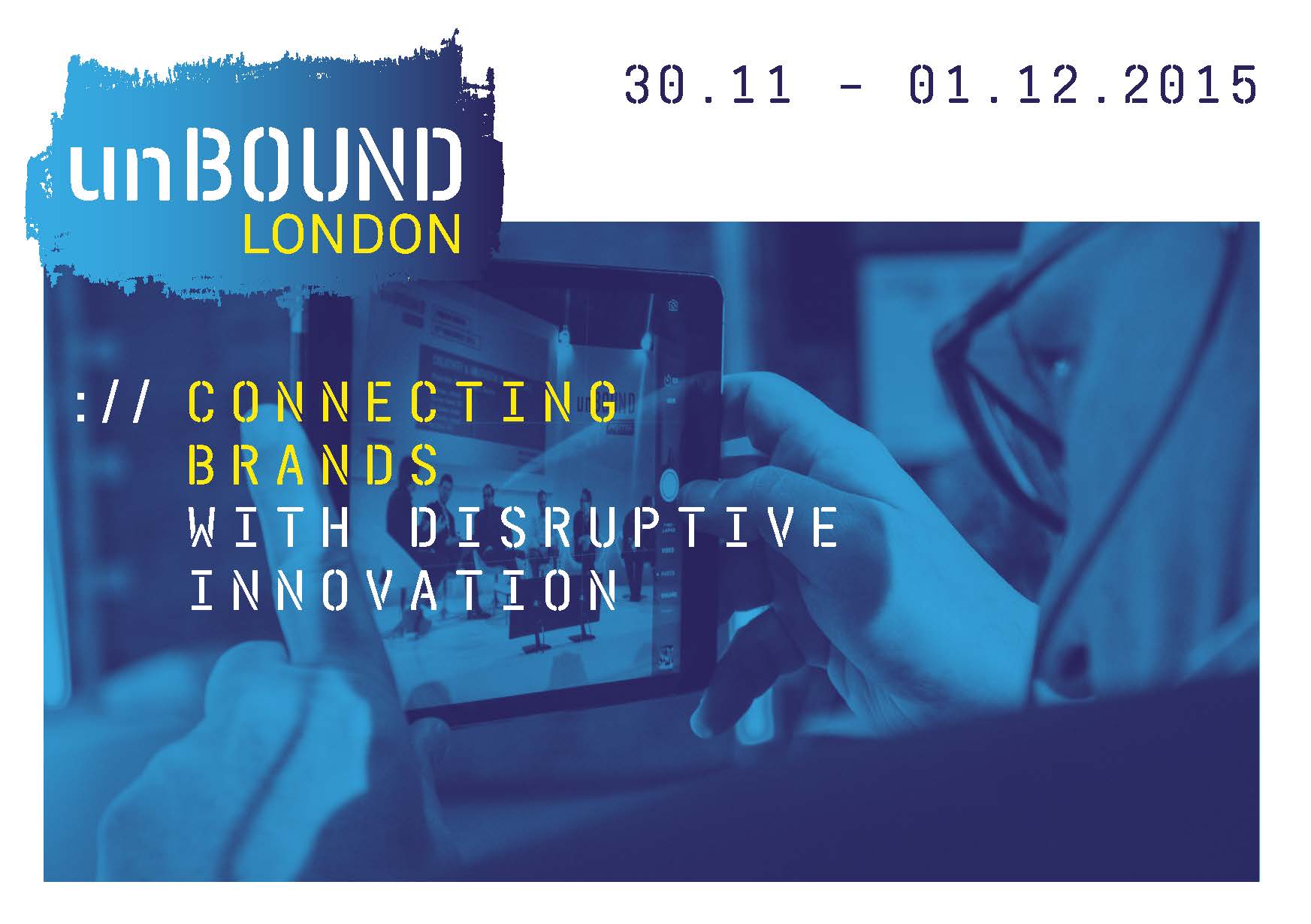 unBOUND
LONDON

30.11 - 01.12.2015

:// CONNECTING
BRANDS
WITH DISRUPTIVE
INNOVATION